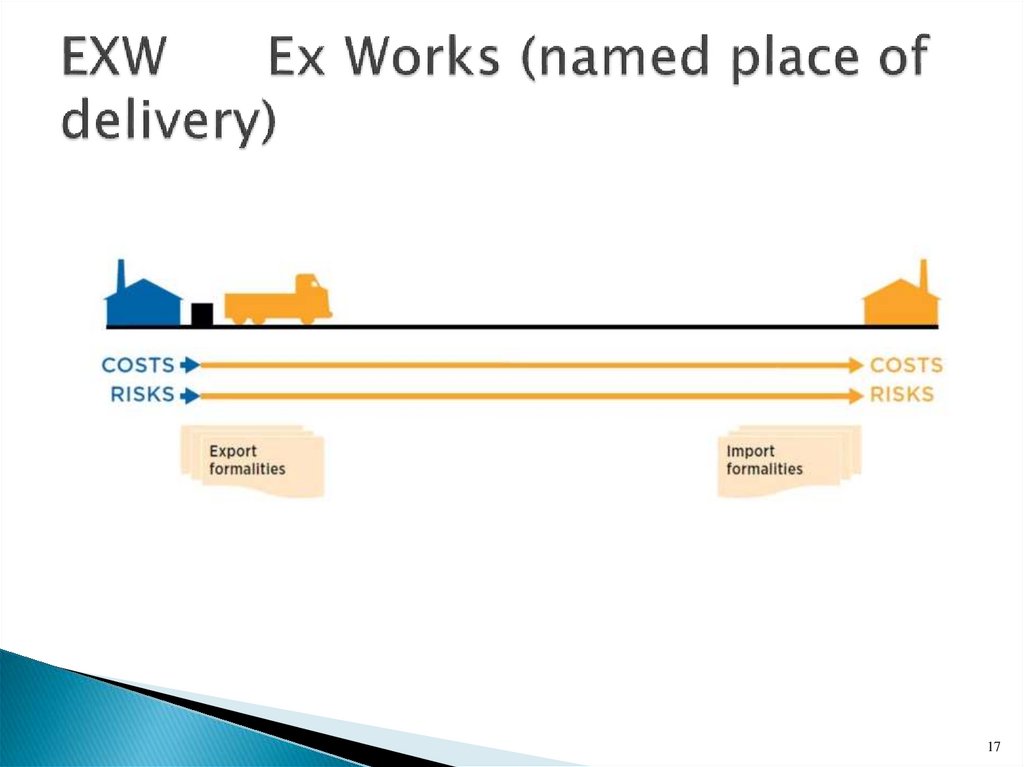 EXW Ex Works (named place of delivery)

COSTS

RISKS

COSTS

RISKS

Export formalities

Import formalities

17